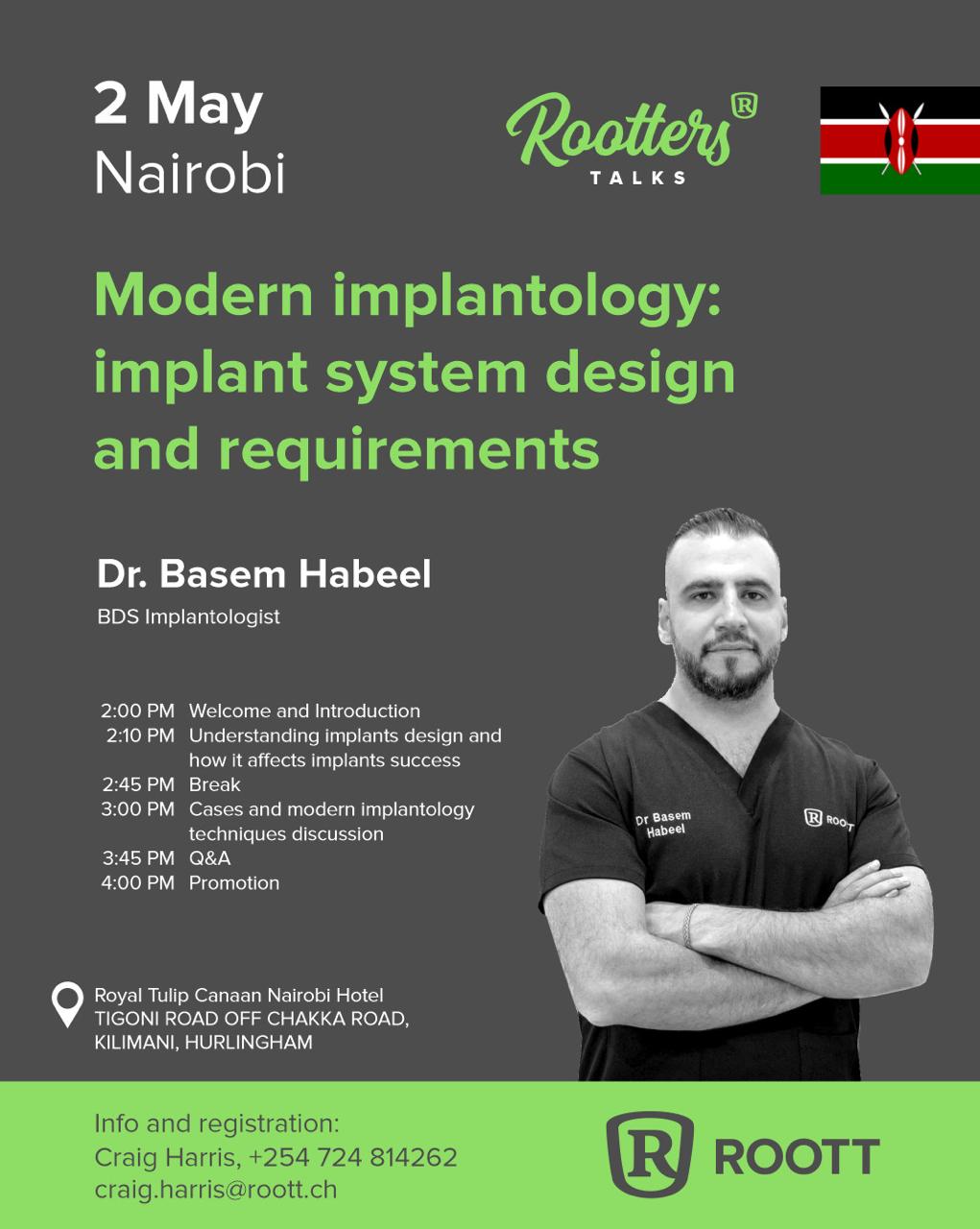 2 May
Nairobi

Rootters®
TALKS

Modern implantology: implant system design and requirements

Dr. Basem Habeel
BDS Implantologist

2:00 PM Welcome and Introduction
2:10 PM Understanding implants design and how it affects implants success
2:45 PM Break
3:00 PM Cases and modern implantology techniques discussion
3:45 PM Q&A
4:00 PM Promotion

Dr Basem Habeel
R ROOTT

Royal Tulip Canaan Nairobi Hotel
TIGONI ROAD OFF CHAKKA ROAD, KILIMANI, HURLINGHAM

Info and registration:
Craig Harris, +254 724 814262
craig.harris@roott.ch

R ROOTT